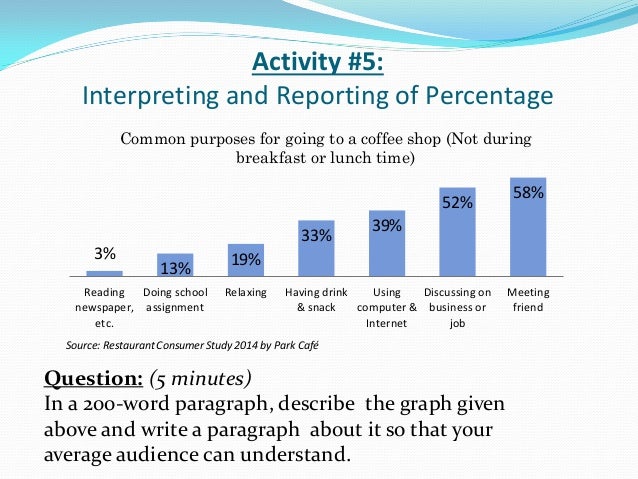 Activity #5:
Interpreting and Reporting of Percentage

Common purposes for going to a coffee shop (Not during breakfast or lunch time)

3%
13%
19%
33%
39%
52%
58%

Reading newspaper, etc.
Doing school assignment
Relaxing
Having drink & snack
Using computer & Internet
Discussing on business or job
Meeting friend

Source: Restaurant Consumer Study 2014 by Park Café

Question: (5 minutes)
In a 200-word paragraph, describe the graph given above and write a paragraph about it so that your average audience can understand.